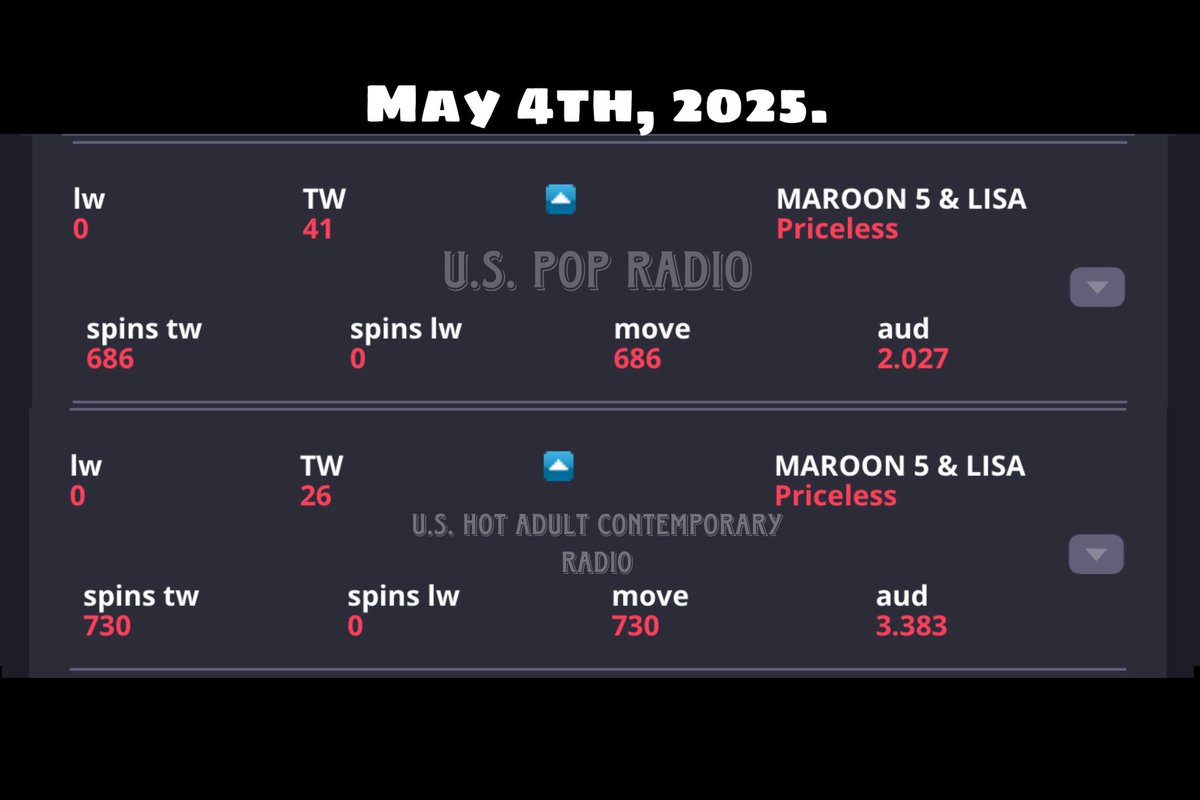 May 4th, 2025.

lw
0

TW
41

MAROON 5 & LISA
Priceless

U.S. POP RADIO

spins tw
686

spins lw
0

move
686

aud
2.027

lw
0

TW
26

MAROON 5 & LISA
Priceless

U.S. HOT ADULT CONTEMPORARY RADIO

spins tw
730

spins lw
0

move
730

aud
3.383